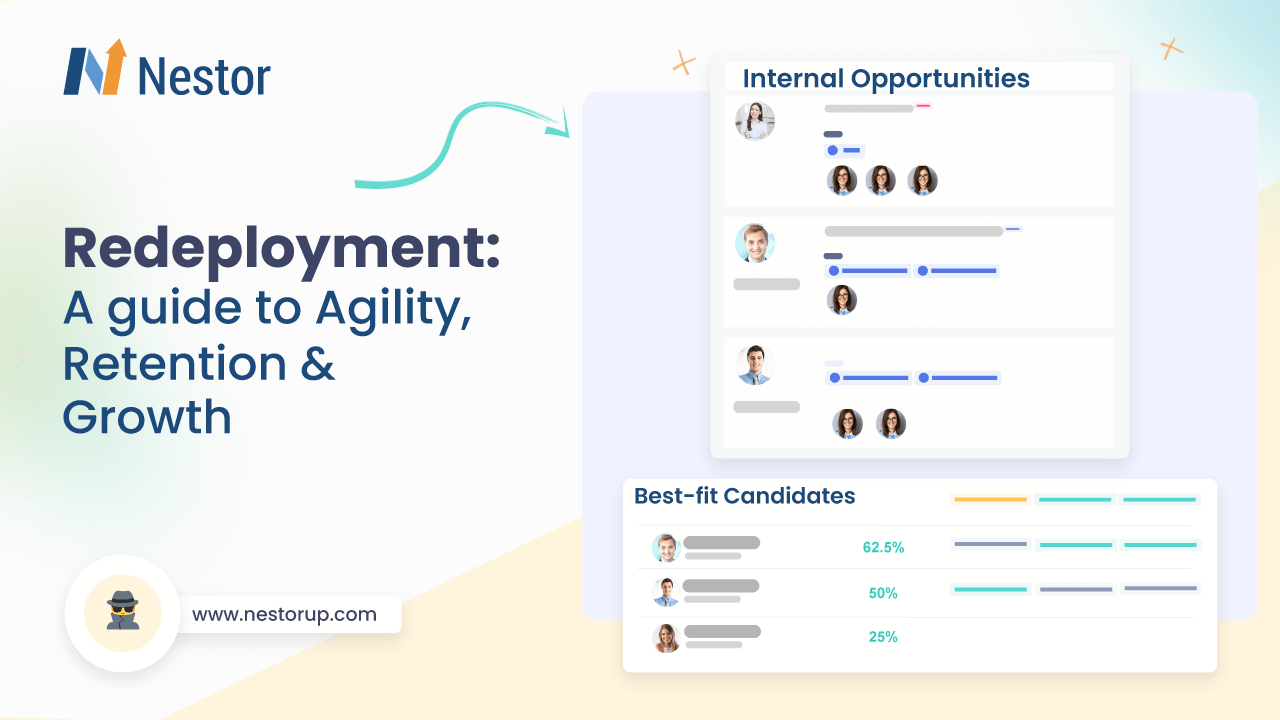 Nestor

Redeployment:
A guide to Agility, Retention & Growth

www.nestorup.com

Internal Opportunities

Best-fit Candidates

62.5%

50%

25%